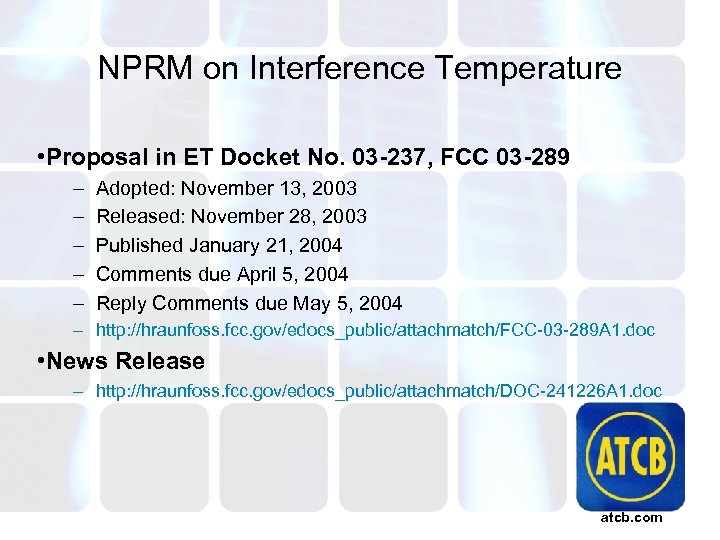 NPRM on Interference Temperature

•Proposal in ET Docket No. 03-237, FCC 03-289

– Adopted: November 13, 2003
– Released: November 28, 2003
– Published January 21, 2004
– Comments due April 5, 2004
– Reply Comments due May 5, 2004
– http://hraunfoss.fcc.gov/edocs_public/attachmatch/FCC-03-289A1.doc

•News Release

– http://hraunfoss.fcc.gov/edocs_public/attachmatch/DOC-241226A1.doc

ATCB

atcb.com